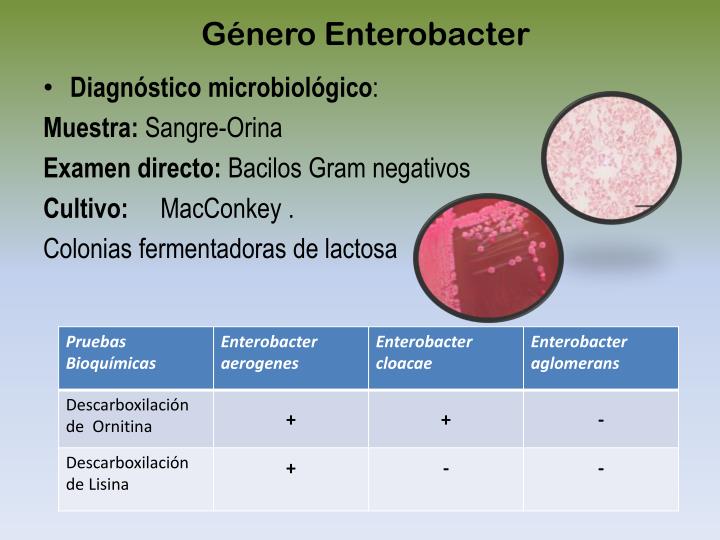 Género Enterobacter

• Diagnóstico microbiológico:

Muestra: Sangre-Orina

Examen directo: Bacilos Gram negativos

Cultivo: MacConkey .

Colonias fermentadoras de lactosa

| Pruebas Bioquímicas | Enterobacter aerogenes | Enterobacter cloacae | Enterobacter aglomerans |
|---|---|---|---|
| Descarboxilación de Ornitina | + | + | - |
| Descarboxilación de Lisina | + | - | - |